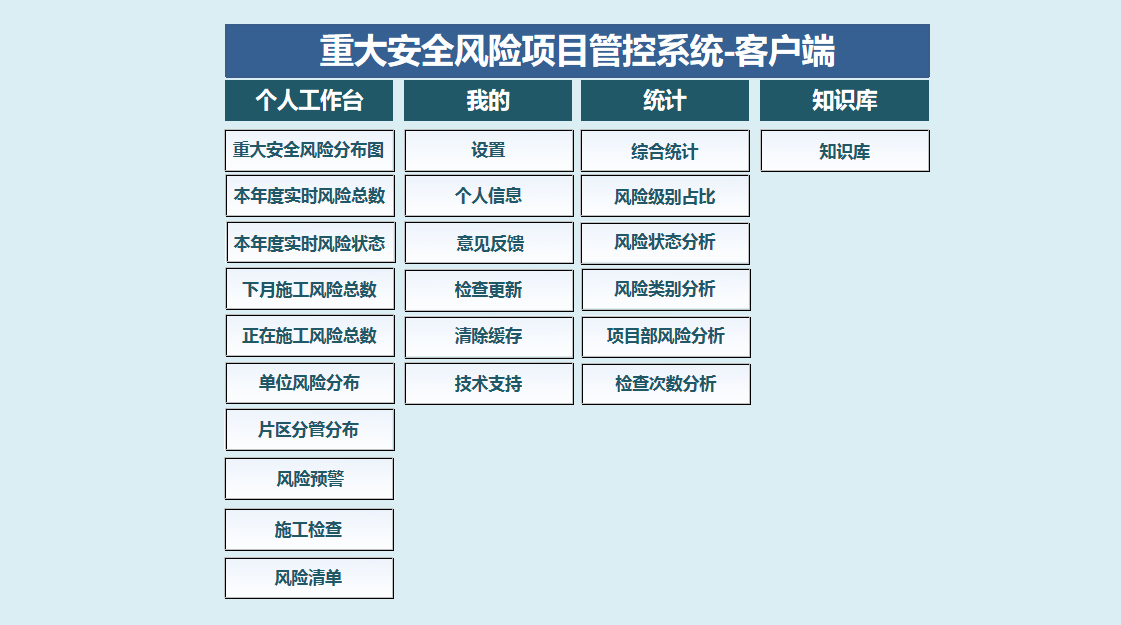 重大安全风险项目管控系统-客户端

个人工作台

重大安全风险分布图

本年度实时风险总数

本年度实时风险状态

下月施工风险总数

正在施工风险总数

单位风险分布

片区分管分布

风险预警

施工检查

风险清单

我的

设置

个人信息

意见反馈

检查更新

清除缓存

技术支持

统计

综合统计

风险级别占比

风险状态分析

风险类别分析

项目部风险分析

检查次数分析

知识库

知识库